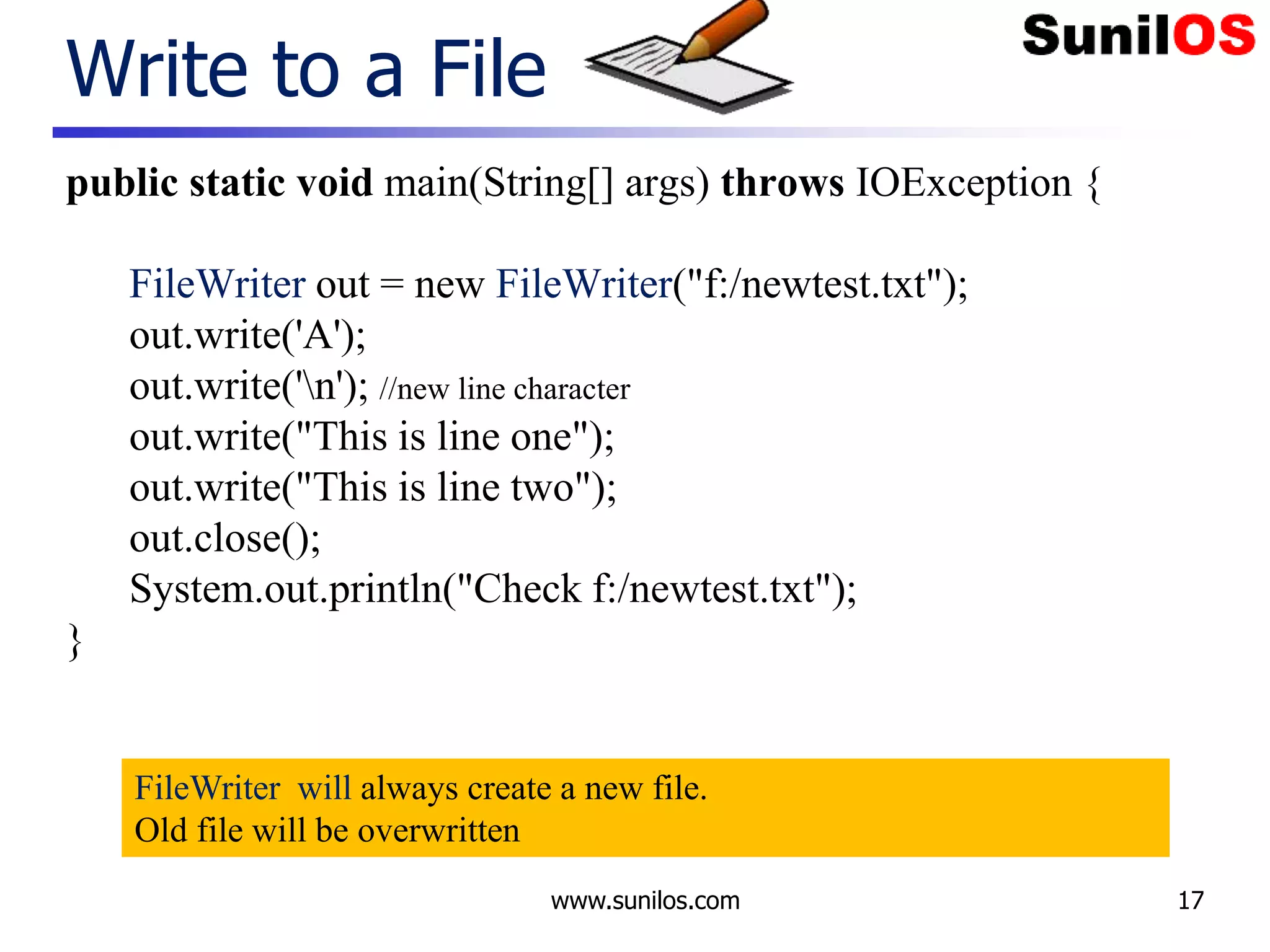 Write to a File

SunilOS

public static void main(String[] args) throws IOException {

FileWriter out = new FileWriter("f:/newtest.txt");
out.write('A');
out.write('\n'); //new line character
out.write("This is line one");
out.write("This is line two");
out.close();
System.out.println("Check f:/newtest.txt");
}

FileWriter will always create a new file.
Old file will be overwritten

www.sunilos.com

17